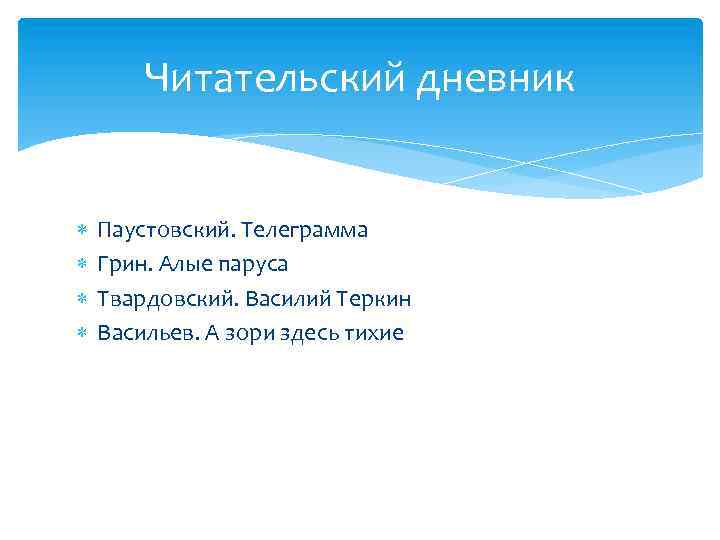 Читательский дневник

Паустовский. Телеграмма
Грин. Алые паруса
Твардовский. Василий Теркин
Васильев. А зори здесь тихие